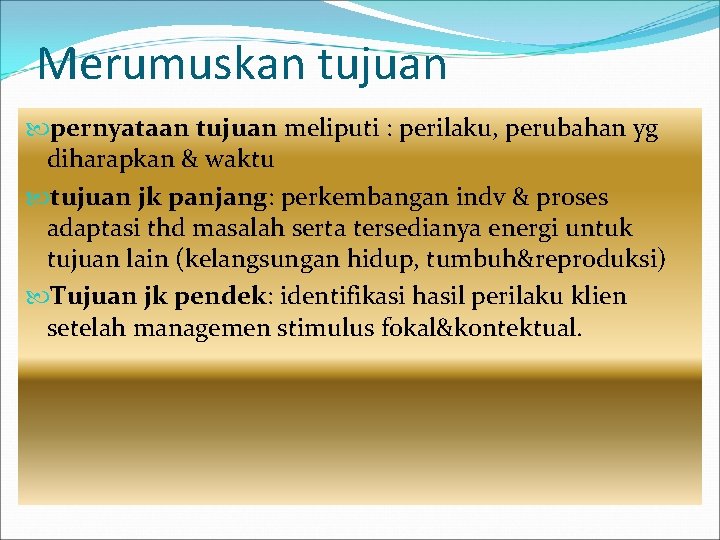 Merumuskan tujuan

pernyataan tujuan meliputi : perilaku, perubahan yg diharapkan & waktu

tujuan jk panjang: perkembangan indv & proses adaptasi thd masalah serta tersedianya energi untuk tujuan lain (kelangsungan hidup, tumbuh&reproduksi)

Tujuan jk pendek: identifikasi hasil perilaku klien setelah managemen stimulus fokal&kontektual.